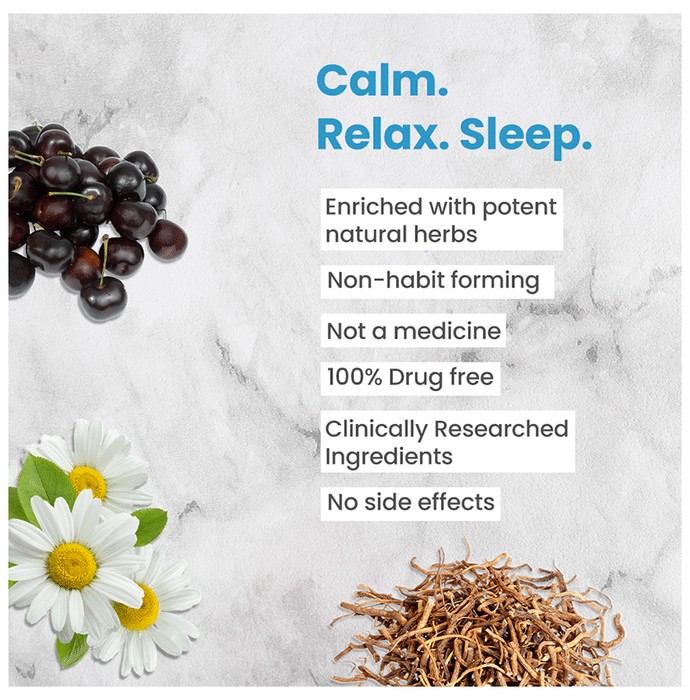 Calm.
Relax. Sleep.

Enriched with potent natural herbs

Non-habit forming

Not a medicine

100% Drug free

Clinically Researched Ingredients

No side effects